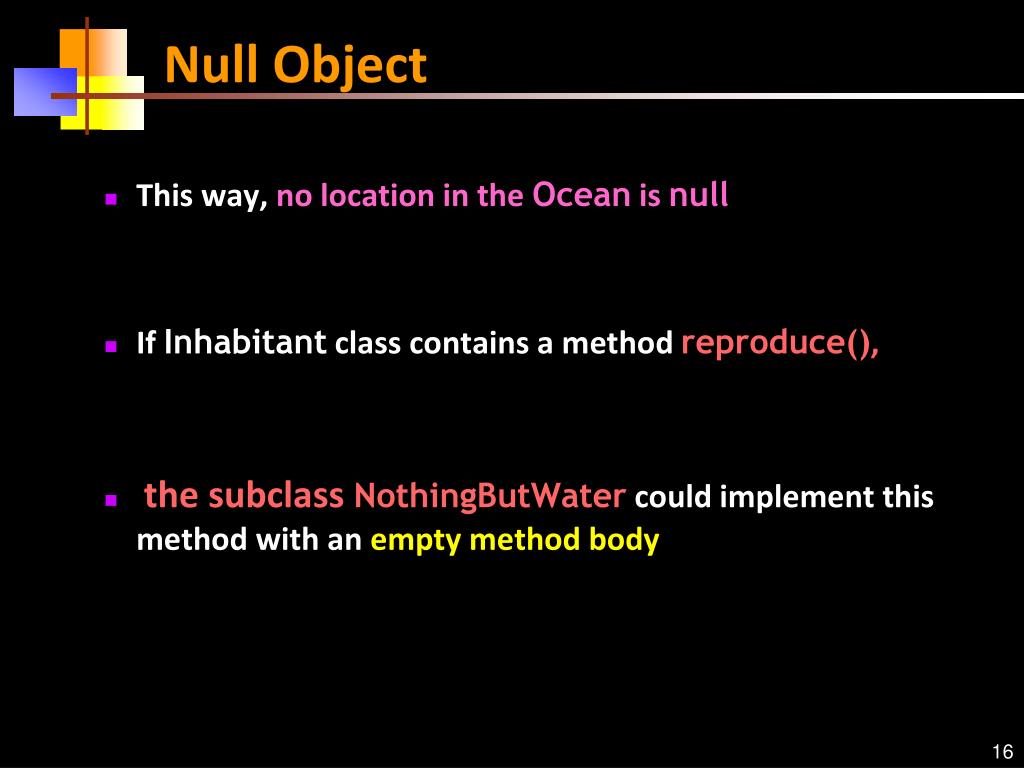 Null Object

This way, no location in the Ocean is null

If Inhabitant class contains a method reproduce(),

the subclass NothingButWater could implement this method with an empty method body

16